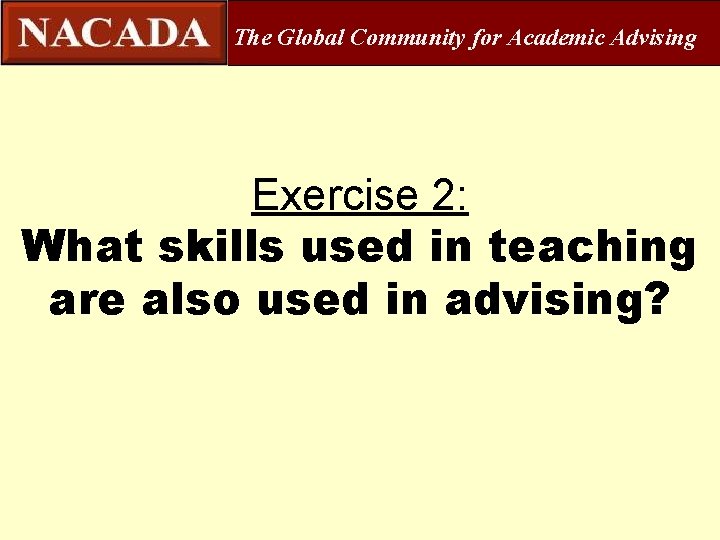 NACADA The Global Community for Academic Advising

Exercise 2:

What skills used in teaching are also used in advising?